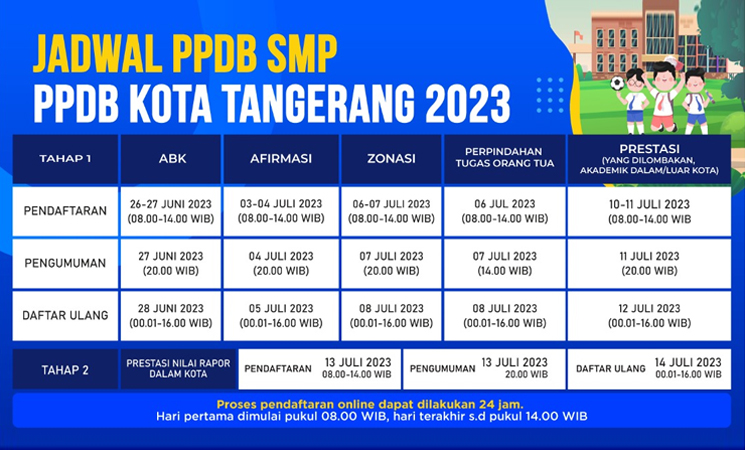 JADWAL PPDB SMP
PPDB KOTA TANGERANG 2023

| TAHAP 1 | ABK | AFIRMASI | ZONASI | PERPINDAHAN TUGAS ORANG TUA | PRESTASI (YANG DILOMBAKAN, AKADEMIK DALAM/LUAR KOTA) |
|---|---|---|---|---|---|
| PENDAFTARAN | 26-27 JUNI 2023 (08.00-14.00 WIB) | 03-04 JULI 2023 (08.00-14.00 WIB) | 06-07 JULI 2023 (08.00-14.00 WIB) | 06 JUL 2023 (08.00-14.00 WIB) | 10-11 JULI 2023 (08.00-14.00 WIB |
| PENGUMUMAN | 27 JUNI 2023 (20.00 WIB) | 04 JULI 2023 (20.00 WIB) | 07 JULI 2023 (20.00 WIB) | 07 JULI 2023 (14.00 WIB) | 11 JULI 2023 (20.00 WIB) |
| DAFTAR ULANG | 28 JUNI 2023 (00.01-16.00 WIB) | 05 JULI 2023 (00.01-16.00 WIB) | 08 JULI 2023 (00.01-16.00 WIB) | 08 JULI 2023 (00.01-16.00 WIB) | 12 JULI 2023 (00.01-16.00 WIB) |

| TAHAP 2 | PRESTASI NILAI RAPOR DALAM KOTA | PENDAFTARAN 13 JULI 2023 08.00-14.00 WIB | PENGUMUMAN 13 JULI 2023 20.00 WIB | DAFTAR ULANG 14 JULI 2023 00.01-16.00 WIB |
|---|---|---|---|---|

Proses pendaftaran online dapat dilakukan 24 jam.
Hari pertama dimulai pukul 08.00 WIB, hari terakhir s.d pukul 14.00 WIB